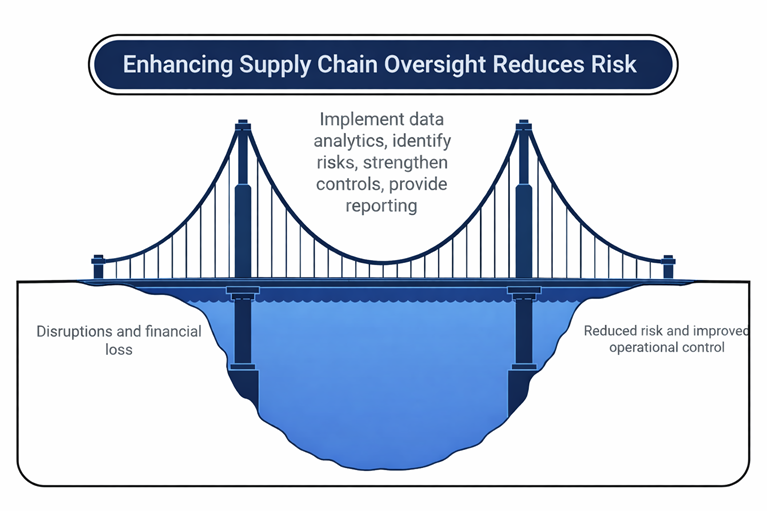 Enhancing Supply Chain Oversight Reduces Risk

Implement data analytics, identify risks, strengthen controls, provide reporting

Disruptions and financial loss

Reduced risk and improved operational control